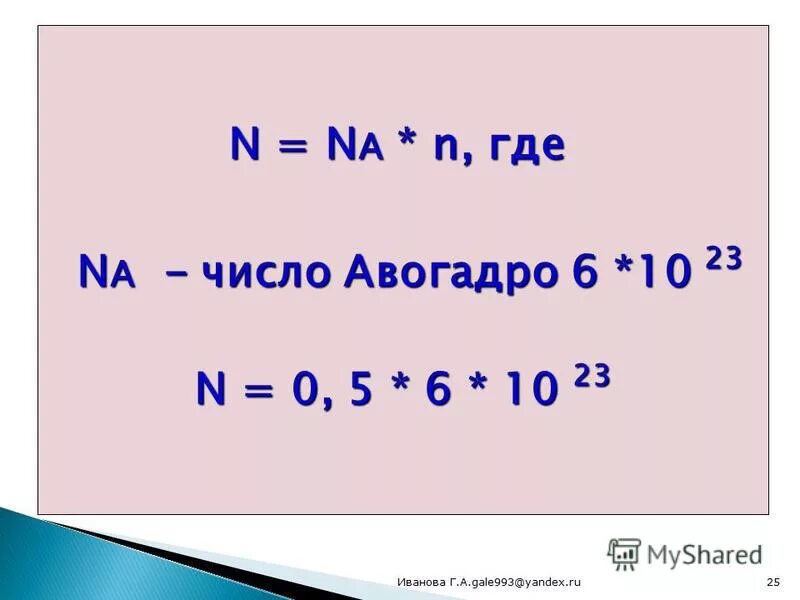 $N = N_A * n$, где

$N_A$ – число Авогадро $6 * 10^{23}$

$N = 0,5 * 6 * 10^{23}$

MyShared

Иванова Г.А.gale993@yandex.ru

25